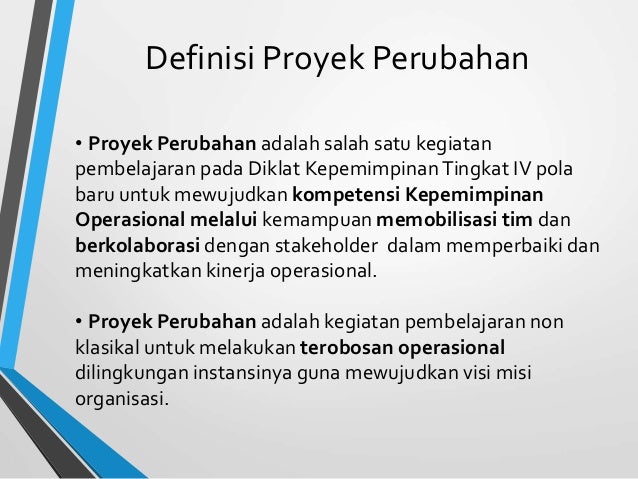 Definisi Proyek Perubahan

• Proyek Perubahan adalah salah satu kegiatan pembelajaran pada Diklat Kepemimpinan Tingkat IV pola baru untuk mewujudkan kompetensi Kepemimpinan Operasional melalui kemampuan memobilisasi tim dan berkolaborasi dengan stakeholder dalam memperbaiki dan meningkatkan kinerja operasional.

• Proyek Perubahan adalah kegiatan pembelajaran non klasikal untuk melakukan terobosan operasional dilingkungan instansinya guna mewujudkan visi misi organisasi.